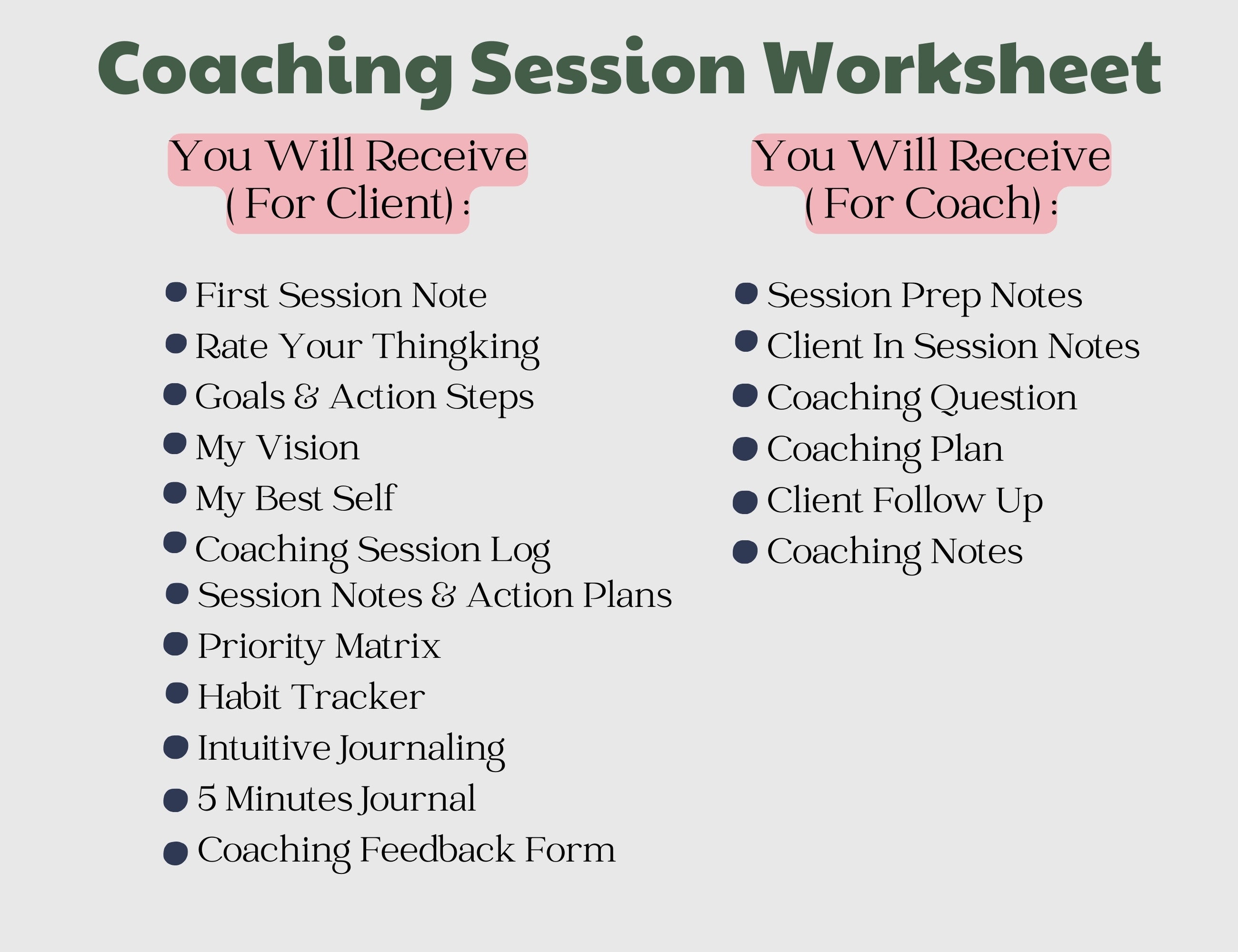 Coaching Session Worksheet

You Will Receive ( For Client) :

- First Session Note
- Rate Your Thingking
- Goals & Action Steps
- My Vision
- My Best Self
- Coaching Session Log
- Session Notes & Action Plans
- Priority Matrix
- Habit Tracker
- Intuitive Journaling
- 5 Minutes Journal
- Coaching Feedback Form

You Will Receive ( For Coach) :

- Session Prep Notes
- Client In Session Notes
- Coaching Question
- Coaching Plan
- Client Follow Up
- Coaching Notes